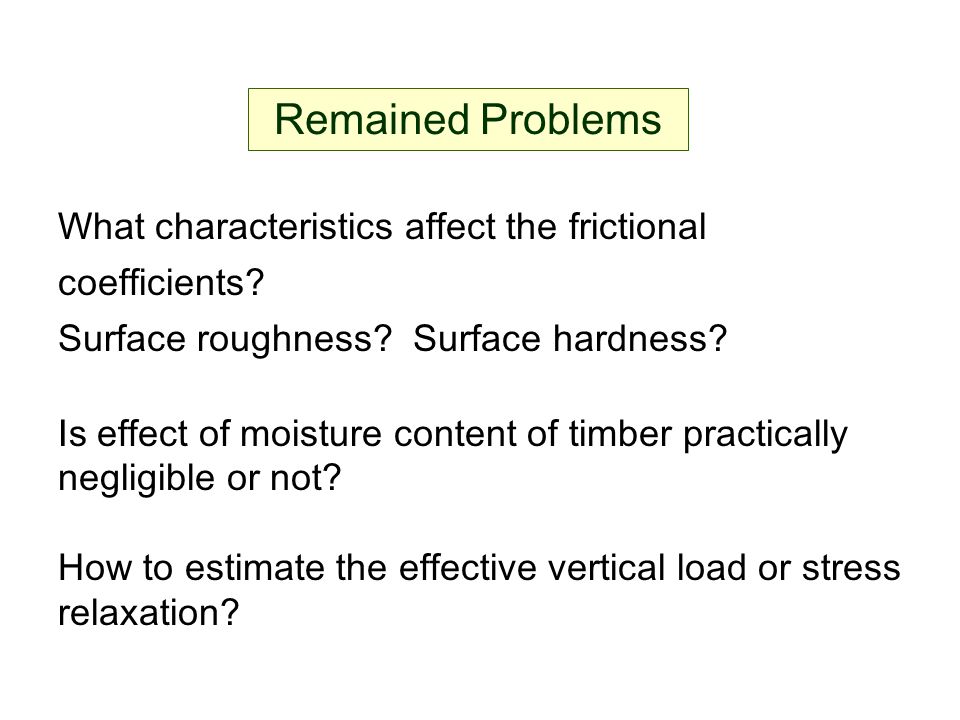 Remained Problems

What characteristics affect the frictional coefficients?
Surface roughness? Surface hardness?

Is effect of moisture content of timber practically negligible or not?

How to estimate the effective vertical load or stress relaxation?